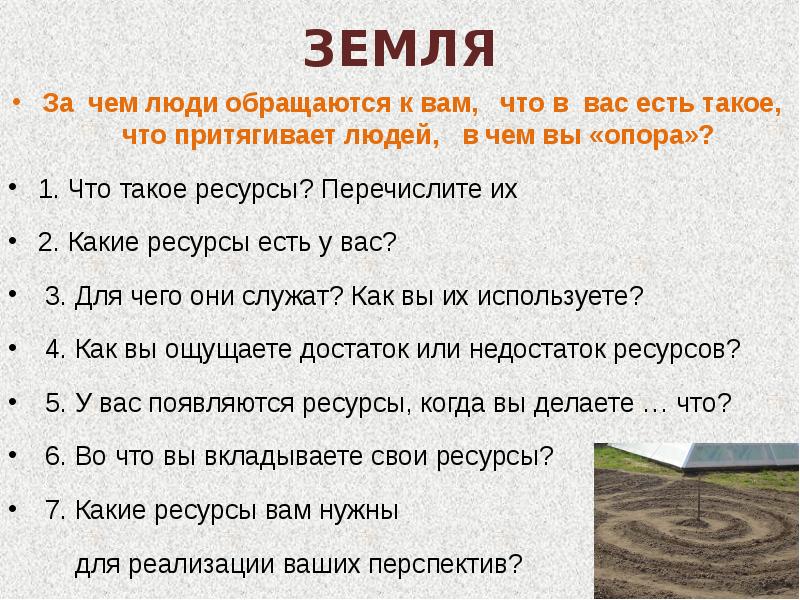 ЗЕМЛЯ

• За чем люди обращаются к вам, что в вас есть такое, что притягивает людей, в чем вы «опора»?

• 1. Что такое ресурсы? Перечислите их

• 2. Какие ресурсы есть у вас?

• 3. Для чего они служат? Как вы их используете?

• 4. Как вы ощущаете достаток или недостаток ресурсов?

• 5. У вас появляются ресурсы, когда вы делаете … что?

• 6. Во что вы вкладываете свои ресурсы?

• 7. Какие ресурсы вам нужны для реализации ваших перспектив?